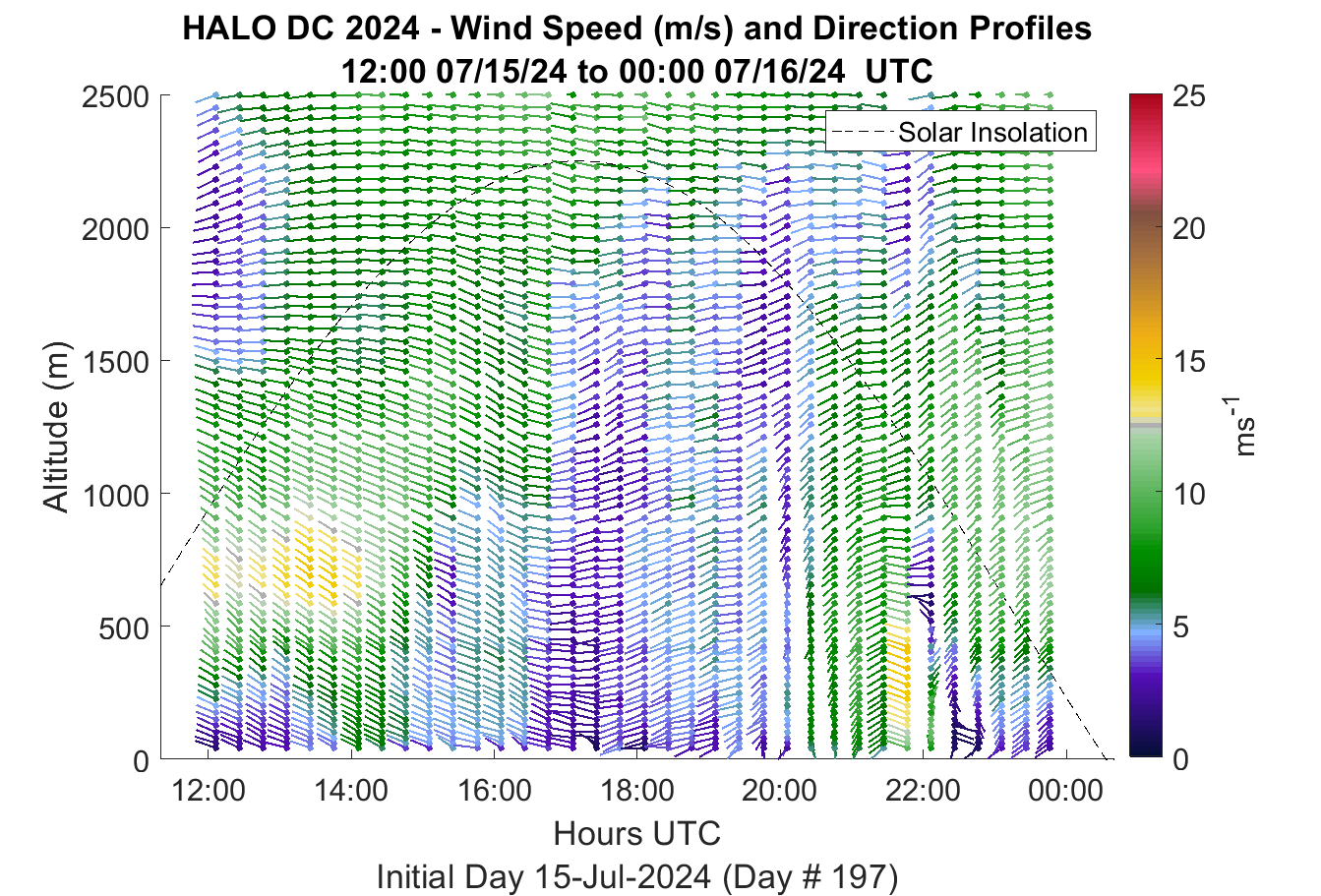 HALO DC 2024 - Wind Speed (m/s) and Direction Profiles
12:00 07/15/24 to 00:00 07/16/24 UTC

Solar Insolation

Altitude (m)

2500
2000
1500
1000
500
0

12:00
14:00
16:00
18:00
20:00
22:00
00:00

Hours UTC
Initial Day 15-Jul-2024 (Day # 197)

25
20
15
10
5
0

$ms^{-1}$